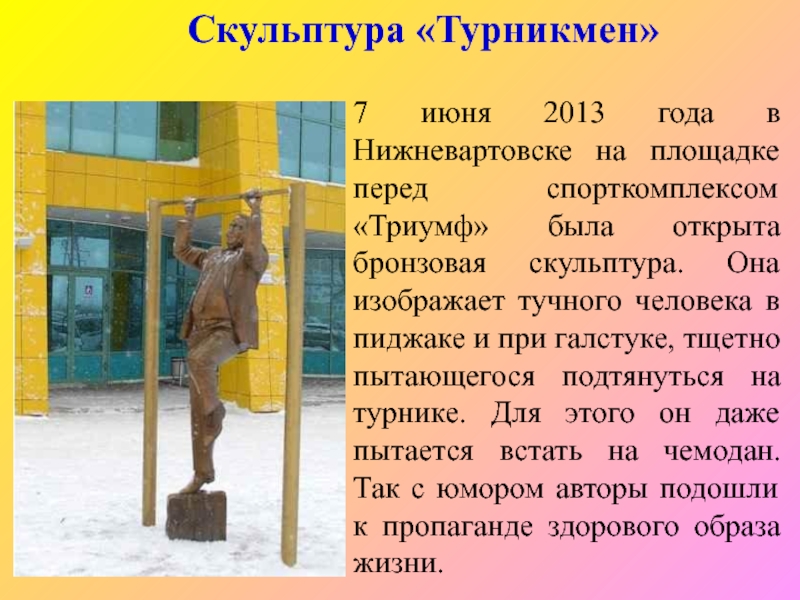 Скульптура «Турникмен»

7 июня 2013 года в Нижневартовске на площадке перед спорткомплексом «Триумф» была открыта бронзовая скульптура. Она изображает тучного человека в пиджаке и при галстуке, тщетно пытающегося подтянуться на турнике. Для этого он даже пытается встать на чемодан. Так с юмором авторы подошли к пропаганде здорового образа жизни.